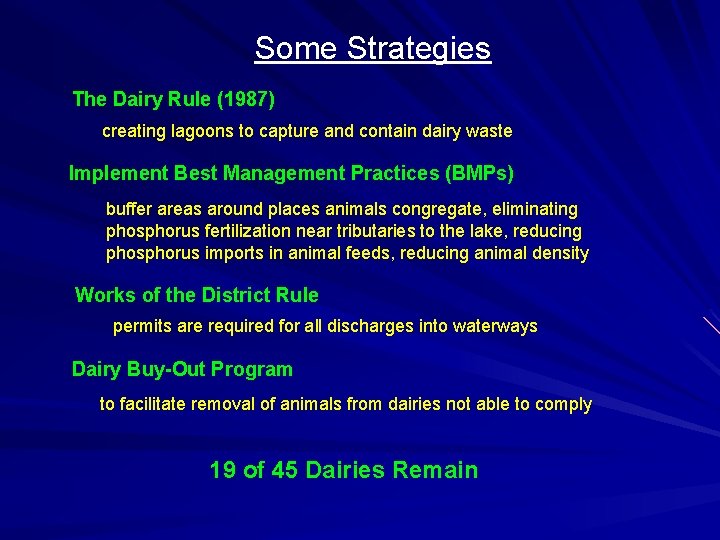 Some Strategies

The Dairy Rule (1987)

creating lagoons to capture and contain dairy waste

Implement Best Management Practices (BMPs)

buffer areas around places animals congregate, eliminating phosphorus fertilization near tributaries to the lake, reducing phosphorus imports in animal feeds, reducing animal density

Works of the District Rule

permits are required for all discharges into waterways

Dairy Buy-Out Program

to facilitate removal of animals from dairies not able to comply

19 of 45 Dairies Remain